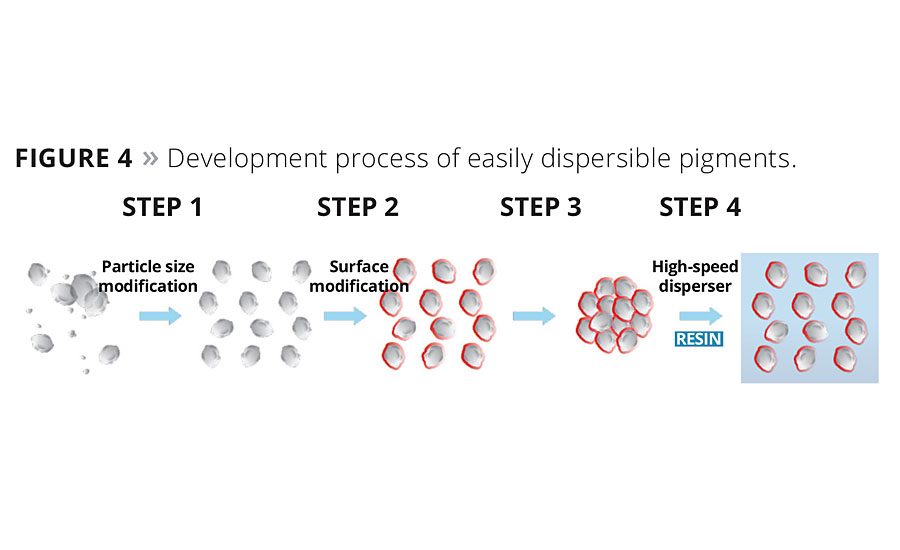 FIGURE 4 » Development process of easily dispersible pigments.

STEP 1

STEP 2

STEP 3

STEP 4

Particle size modification

Surface modification

High-speed disperser

RESIN